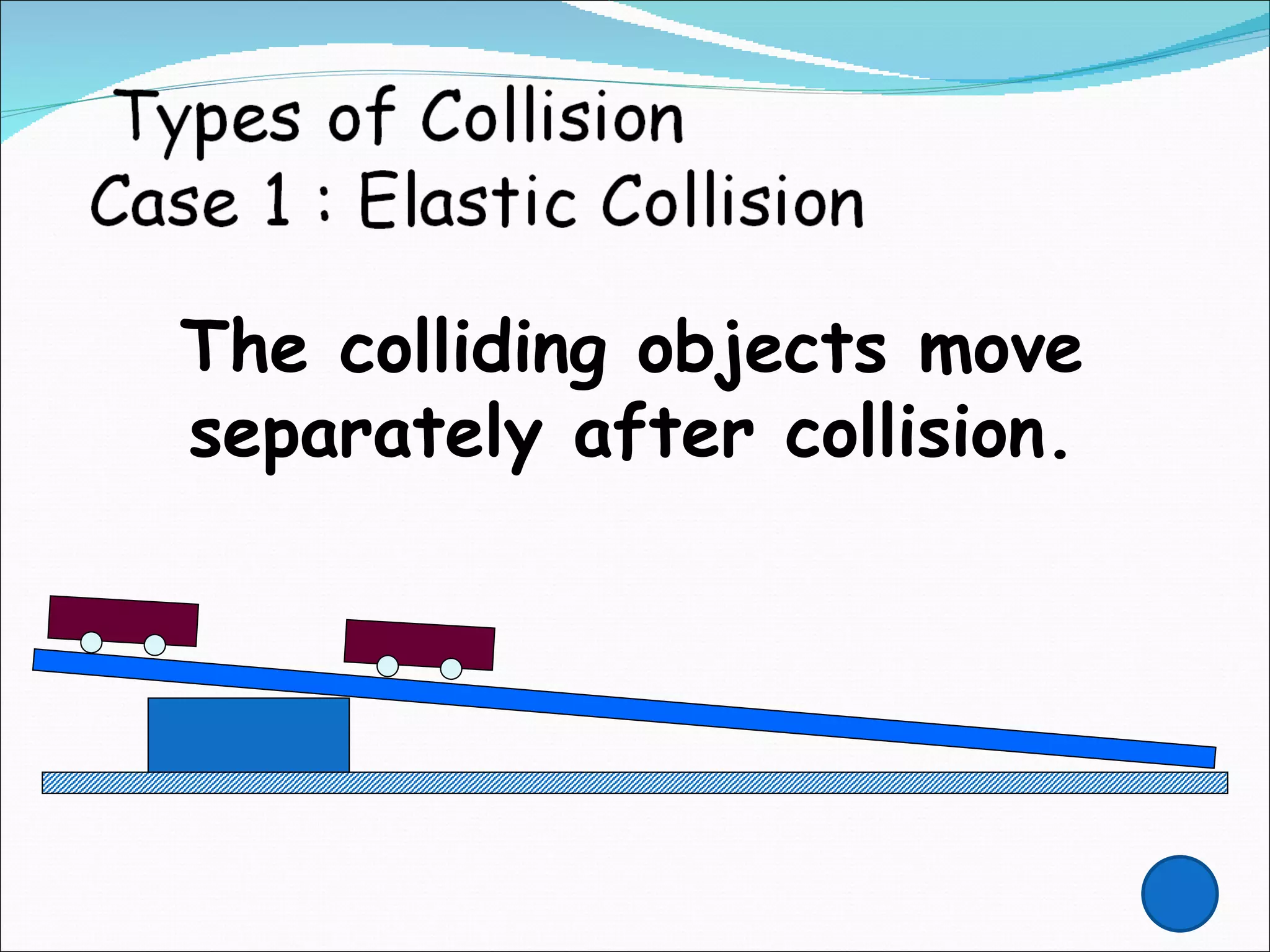 Types of Collision
Case 1 : Elastic Collision

The colliding objects move separately after collision.